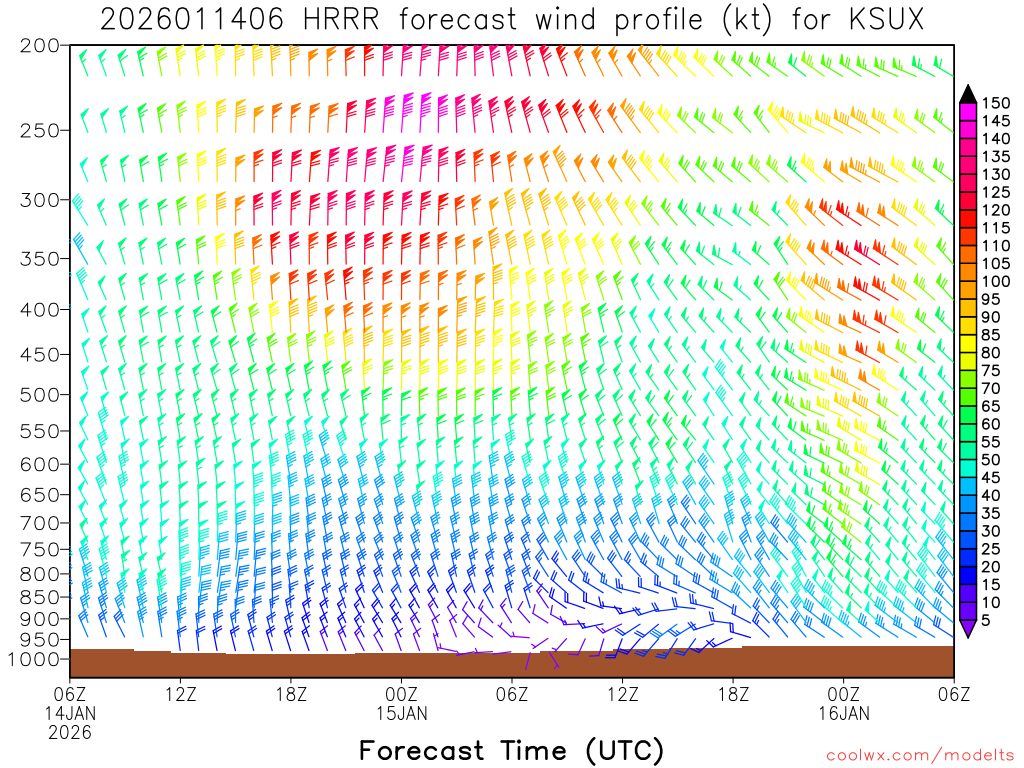 2026011406 HRRR forecast wind profile (kt) for KSUX

200
250
300
350
400
450
500
550
600
650
700
750
800
850
900
950
1000

150
145
140
135
130
125
120
115
110
105
100
95
90
85
80
75
70
65
60
55
50
45
40
35
30
25
20
15
10
5

06Z
14JAN
2026
12Z
18Z
00Z
15JAN
06Z
12Z
18Z
00Z
16JAN
06Z

Forecast Time (UTC)

coolwx.com/modelts